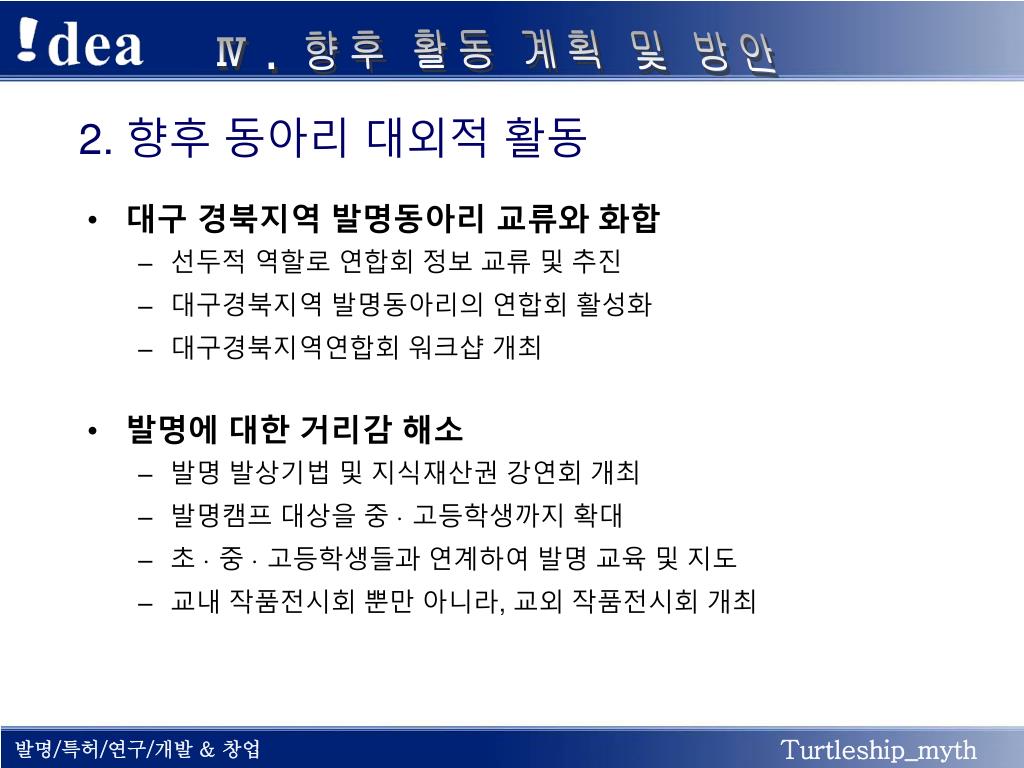 !dea Ⅳ. 향후 활동 계획 및 방안

2. 향후 동아리 대외적 활동

• 대구 경북지역 발명동아리 교류와 화합
– 선두적 역할로 연합회 정보 교류 및 추진
– 대구경북지역 발명동아리의 연합회 활성화
– 대구경북지역연합회 워크샵 개최

• 발명에 대한 거리감 해소
– 발명 발상기법 및 지식재산권 강연회 개최
– 발명캠프 대상을 중 · 고등학생까지 확대
– 초 · 중 · 고등학생들과 연계하여 발명 교육 및 지도
– 교내 작품전시회 뿐만 아니라, 교외 작품전시회 개최

발명/특허/연구/개발 & 창업

Turtleship_myth